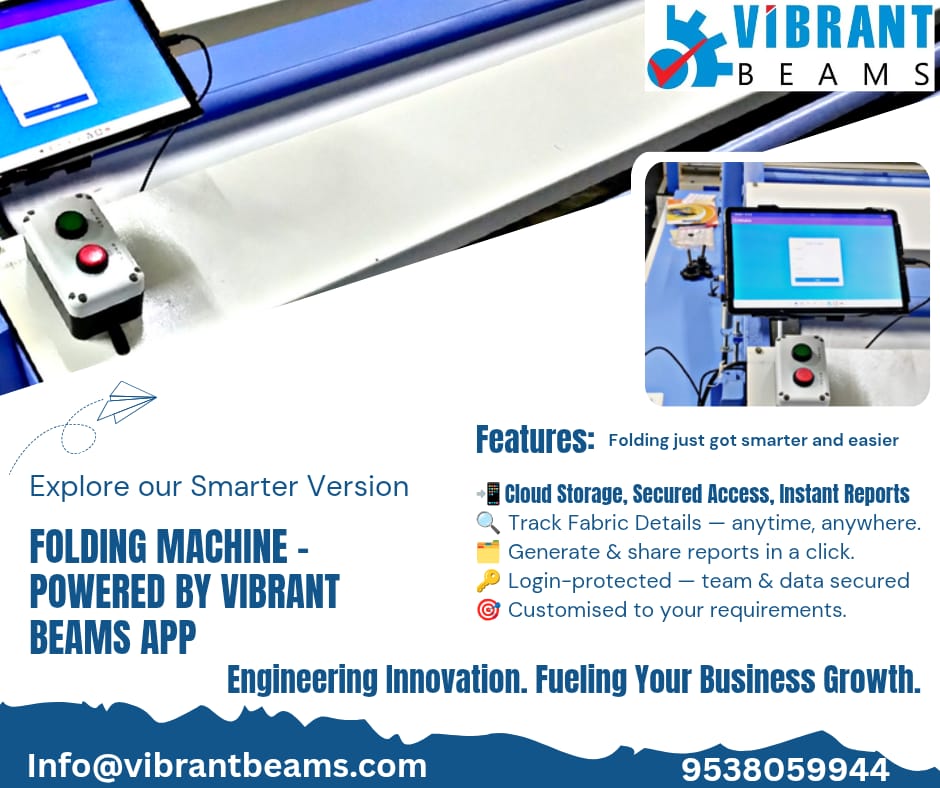 VIBRANT
BEAMS

Explore our Smarter Version

FOLDING MACHINE - POWERED BY VIBRANT BEAMS APP

Features: Folding just got smarter and easier

📲 Cloud Storage, Secured Access, Instant Reports
🔍 Track Fabric Details — anytime, anywhere.
🗂️ Generate & share reports in a click.
🔑 Login-protected — team & data secured
🎯 Customised to your requirements.

Engineering Innovation. Fueling Your Business Growth.

Info@vibrantbeams.com

9538059944